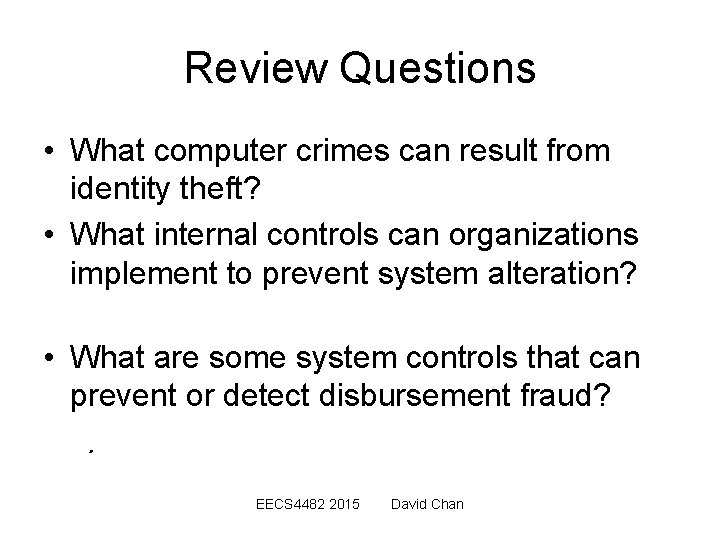 Review Questions

• What computer crimes can result from identity theft?

• What internal controls can organizations implement to prevent system alteration?

• What are some system controls that can prevent or detect disbursement fraud?

EECS4482 2015 David Chan